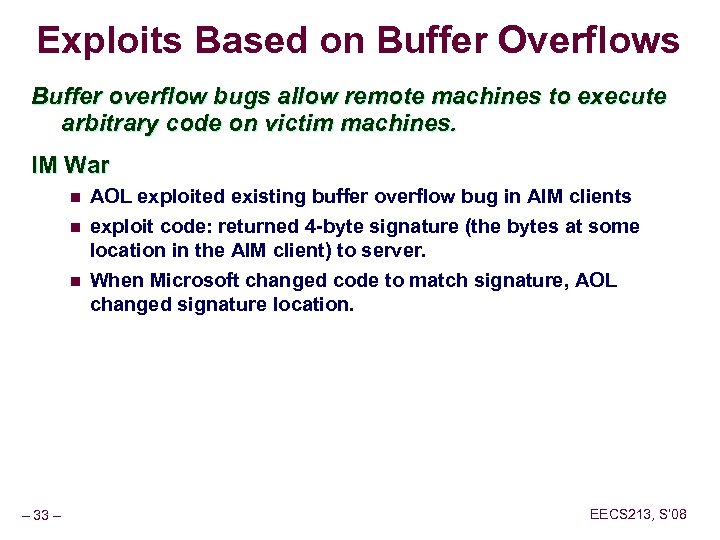 Exploits Based on Buffer Overflows

Buffer overflow bugs allow remote machines to execute arbitrary code on victim machines.

IM War

- AOL exploited existing buffer overflow bug in AIM clients
- exploit code: returned 4-byte signature (the bytes at some location in the AIM client) to server.
- When Microsoft changed code to match signature, AOL changed signature location.

– 33 –

EECS213, S'08